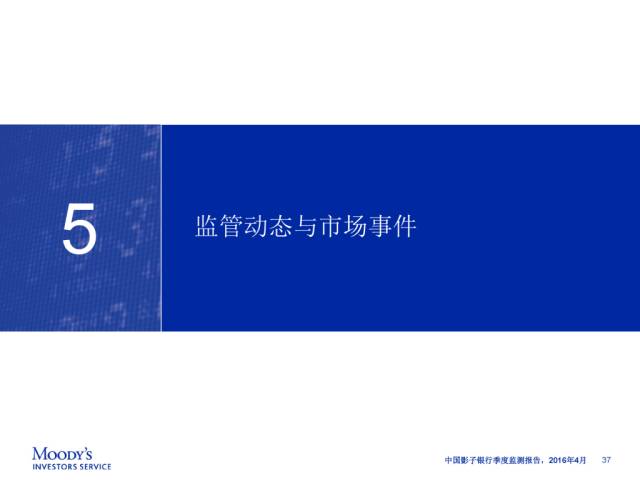 5

监管动态与市场事件

MOODY'S
INVESTORS SERVICE

中国影子银行季度监测报告，2016年4月 37